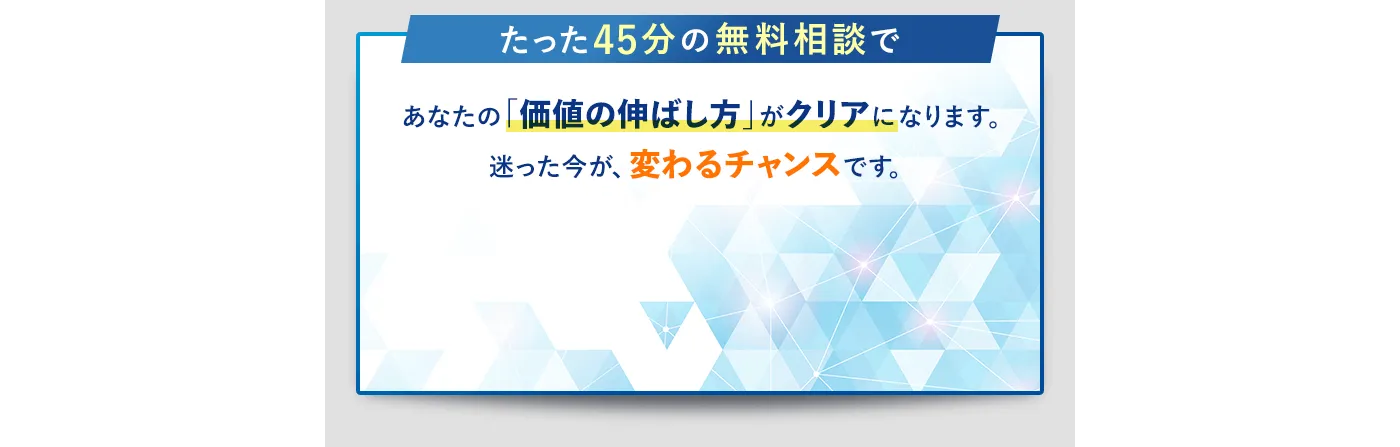 たった45分の無料相談で

あなたの「価値の伸ばし方」がクリアになります。
迷った今が、変わるチャンスです。